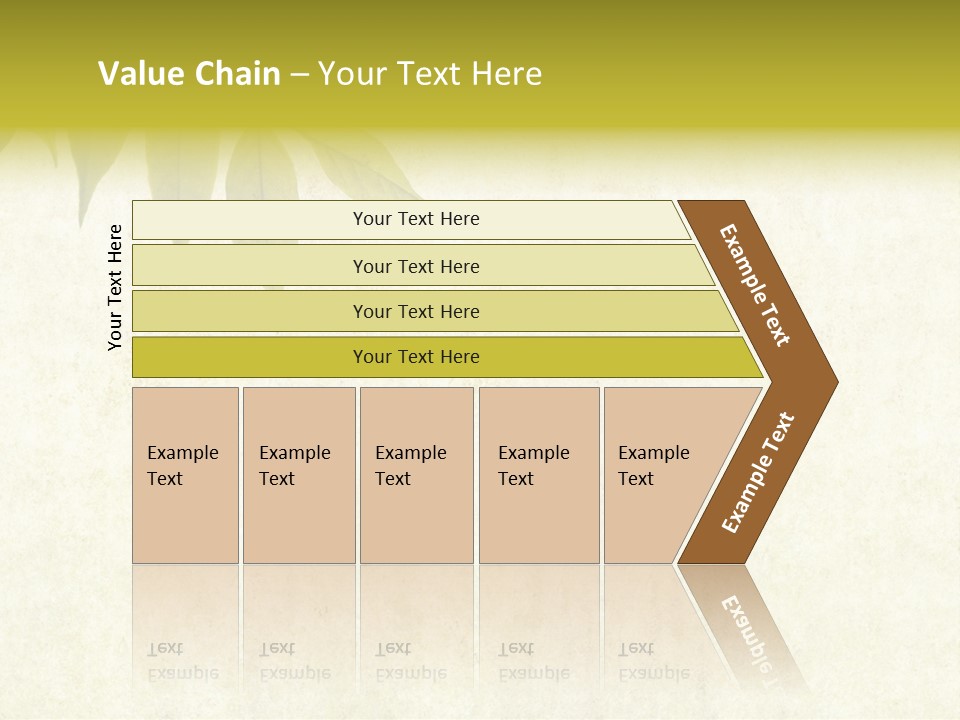 Value Chain – Your Text Here

Your Text Here

Your Text Here

Your Text Here

Your Text Here

Your Text Here

Example Text

Example Text

Example Text

Example Text

Example Text

Example Text

Example Text